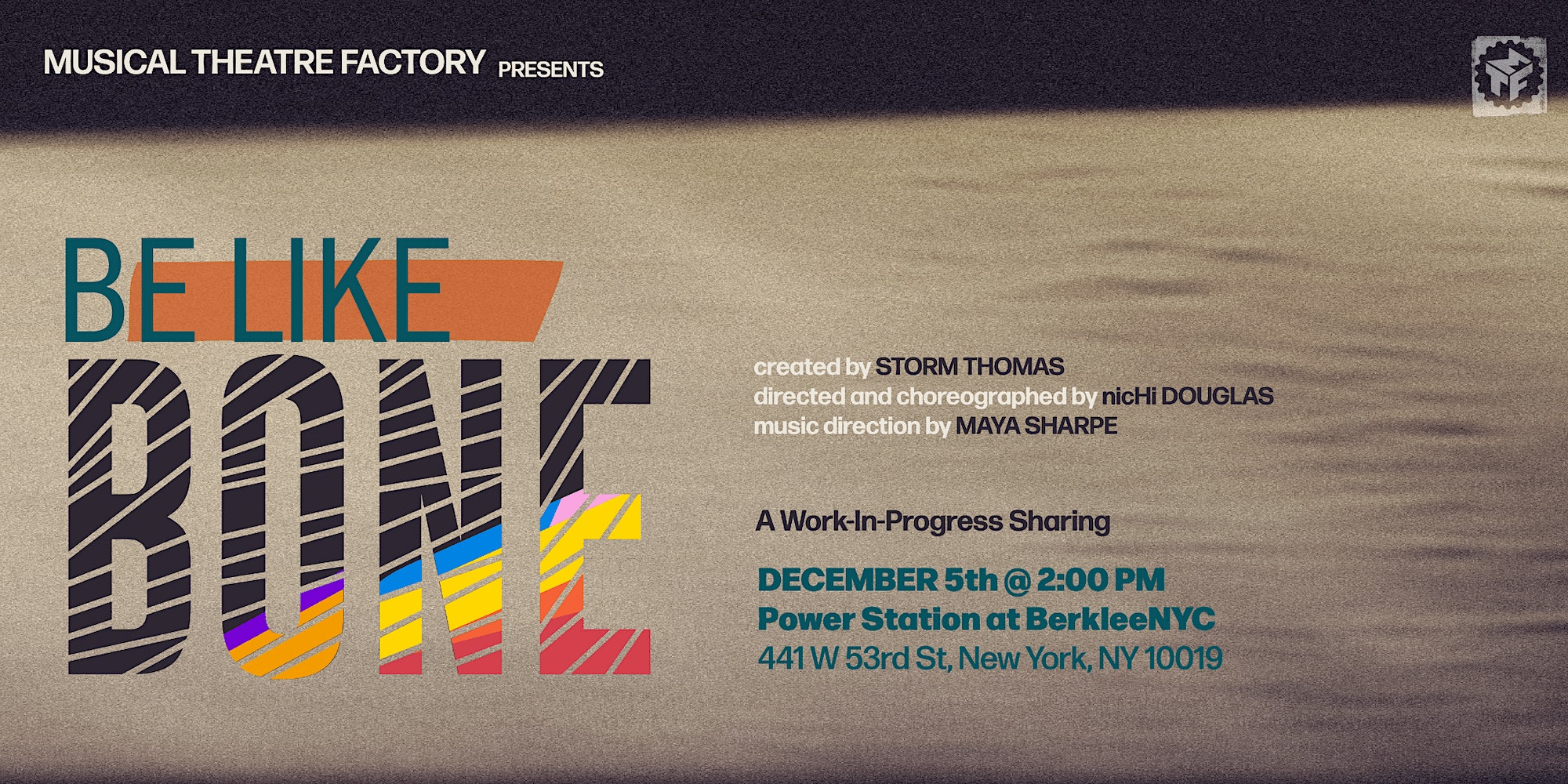 MUSICAL THEATRE FACTORY PRESENTS

MTF

BE LIKE BONE

created by STORM THOMAS
directed and choreographed by nicHi DOUGLAS
music direction by MAYA SHARPE

A Work-In-Progress Sharing

DECEMBER 5th @ 2:00 PM
Power Station at BerkleeNYC
441 W 53rd St, New York, NY 10019